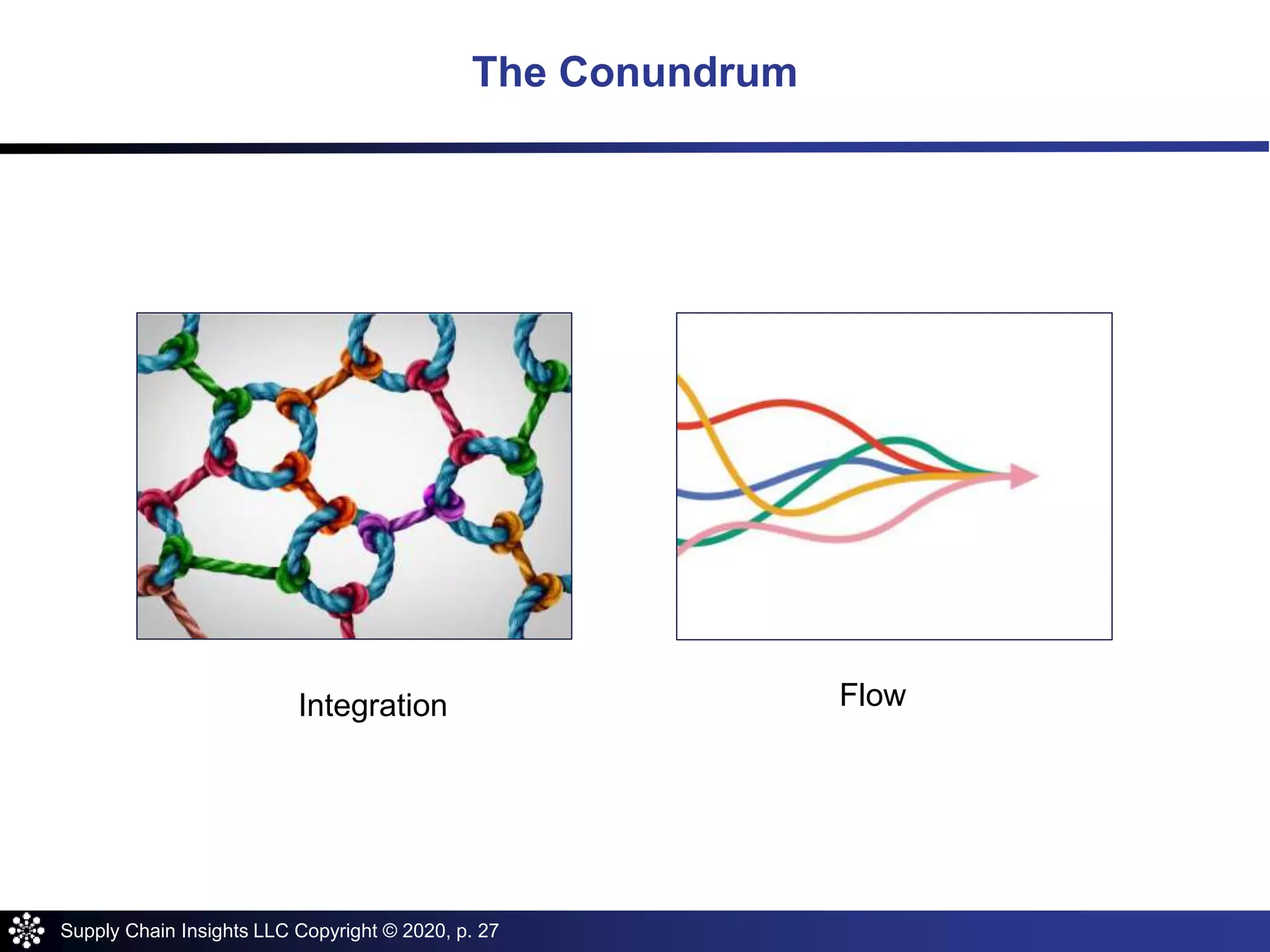 The Conundrum

Integration

Flow

Supply Chain Insights LLC Copyright © 2020, p. 27